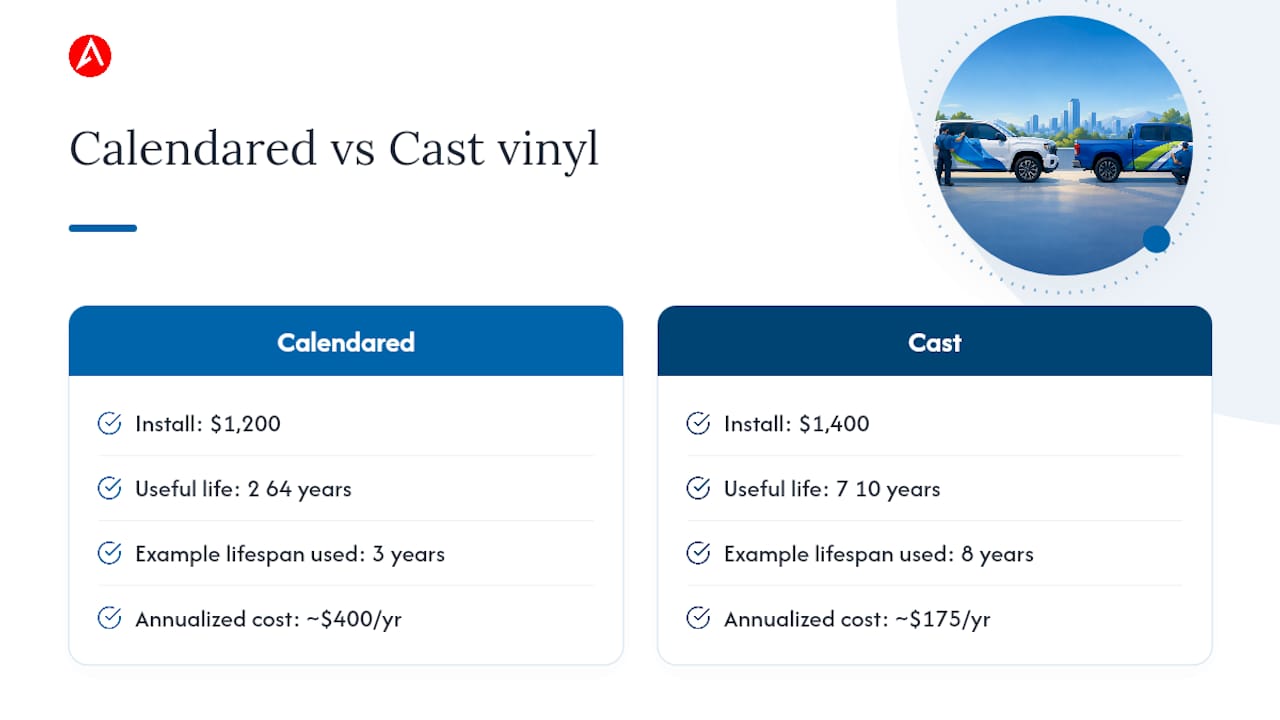 Calendared vs Cast vinyl

Calendared

Install: $1,200

Useful life: 2 64 years

Example lifespan used: 3 years

Annualized cost: ~$400/yr

Cast

Install: $1,400

Useful life: 7 10 years

Example lifespan used: 8 years

Annualized cost: ~$175/yr